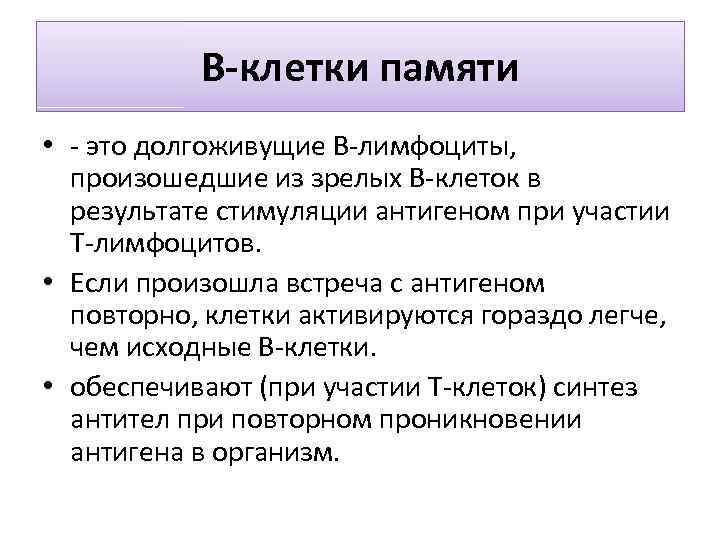 В-клетки памяти

• - это долгоживущие В-лимфоциты, произошедшие из зрелых В-клеток в результате стимуляции антигеном при участии Т-лимфоцитов.
• Если произошла встреча с антигеном повторно, клетки активируются гораздо легче, чем исходные В-клетки.
• обеспечивают (при участии Т-клеток) синтез антител при повторном проникновении антигена в организм.